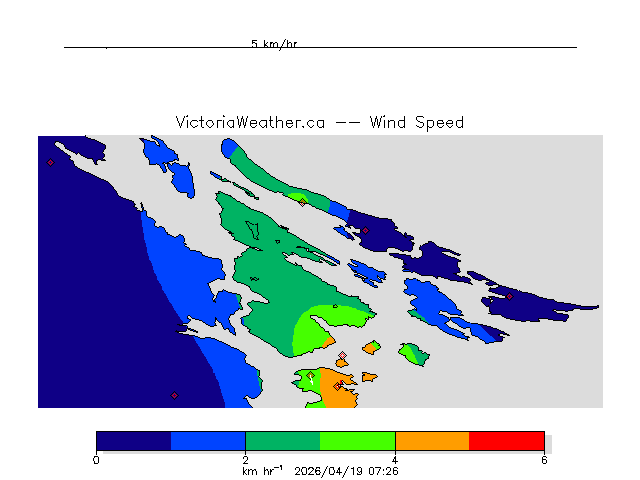 5 km/hr

VictoriaWeather.ca -- Wind Speed

0
2
4
6
km hr$^{-1}$ 2026/04/19 07:26